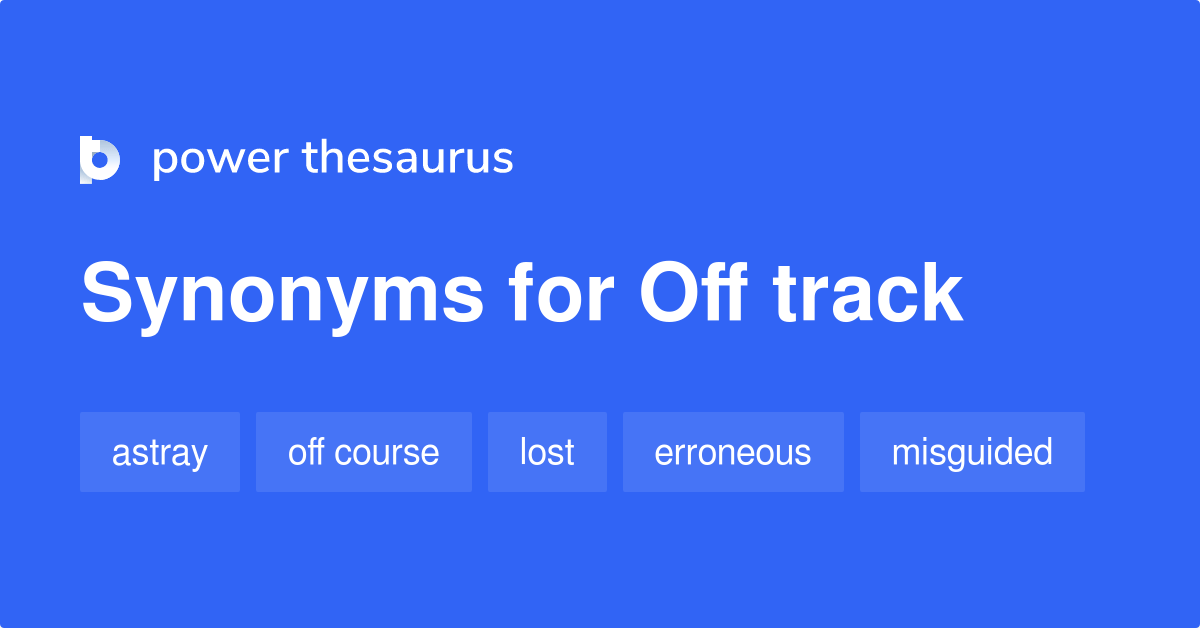 power thesaurus

Synonyms for Off track

astray off course lost erroneous misguided